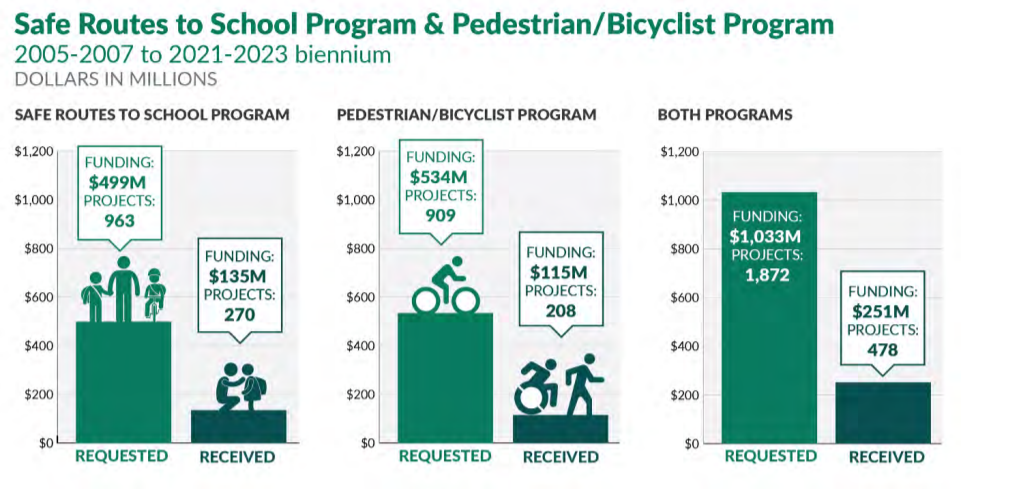 Safe Routes to School Program & Pedestrian/Bicyclist Program
2005-2007 to 2021-2023 biennium
DOLLARS IN MILLIONS

SAFE ROUTES TO SCHOOL PROGRAM

$1,200
$1,000
$800
$600
$400
$200
$0

FUNDING: $499M PROJECTS: 963

FUNDING: $135M PROJECTS: 270

REQUESTED RECEIVED

PEDESTRIAN/BICYCLIST PROGRAM

$1,200
$1,000
$800
$600
$400
$200
$0

FUNDING: $534M PROJECTS: 909

FUNDING: $115M PROJECTS: 208

REQUESTED RECEIVED

BOTH PROGRAMS

$1,200
$1,000
$800
$600
$400
$200
$0

FUNDING: $1,033M PROJECTS: 1,872

FUNDING: $251M PROJECTS: 478

REQUESTED RECEIVED